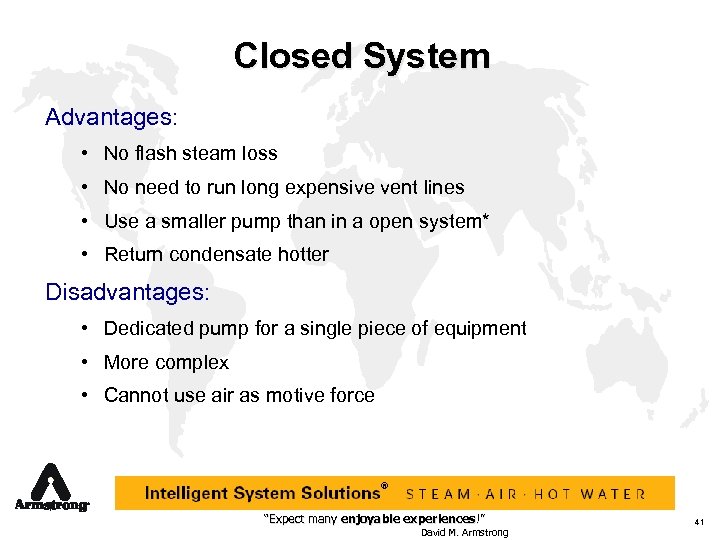 Closed System

Advantages:

• No flash steam loss
• No need to run long expensive vent lines
• Use a smaller pump than in a open system*
• Return condensate hotter

Disadvantages:

• Dedicated pump for a single piece of equipment
• More complex
• Cannot use air as motive force

Armstrong

Intelligent System Solutions® STEAM · AIR · HOT WATER

"Expect many enjoyable experiences!"
David M. Armstrong

41